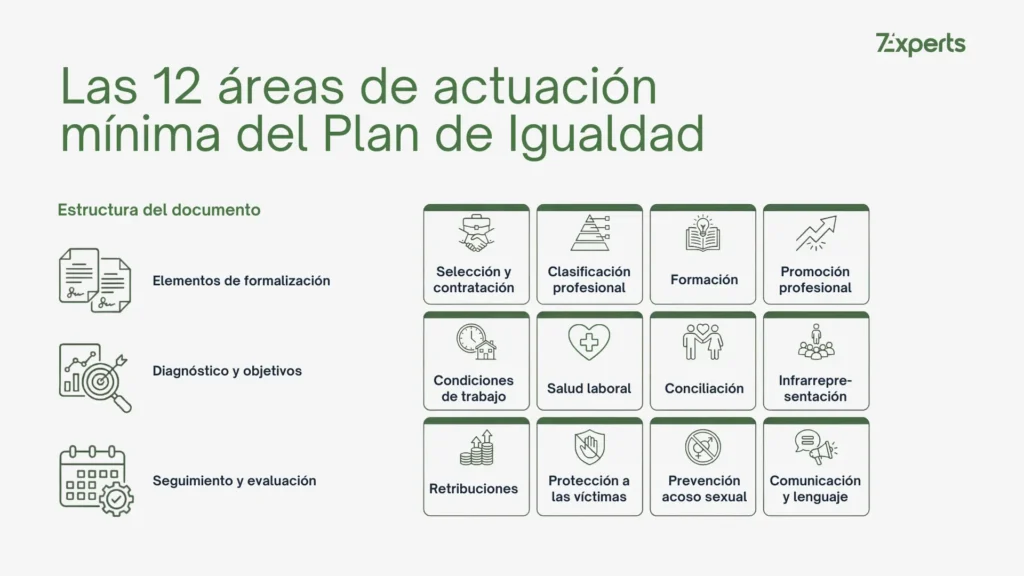 7Experts

Las 12 áreas de actuación mínima del Plan de Igualdad

Estructura del documento

Elementos de formalización

Diagnóstico y objetivos

Seguimiento y evaluación

Selección y contratación

Clasificación profesional

Formación

Promoción profesional

Condiciones de trabajo

Salud laboral

Conciliación

Infrarrepresentación

Retribuciones

Protección a las víctimas

Prevención acoso sexual

Comunicación y lenguaje